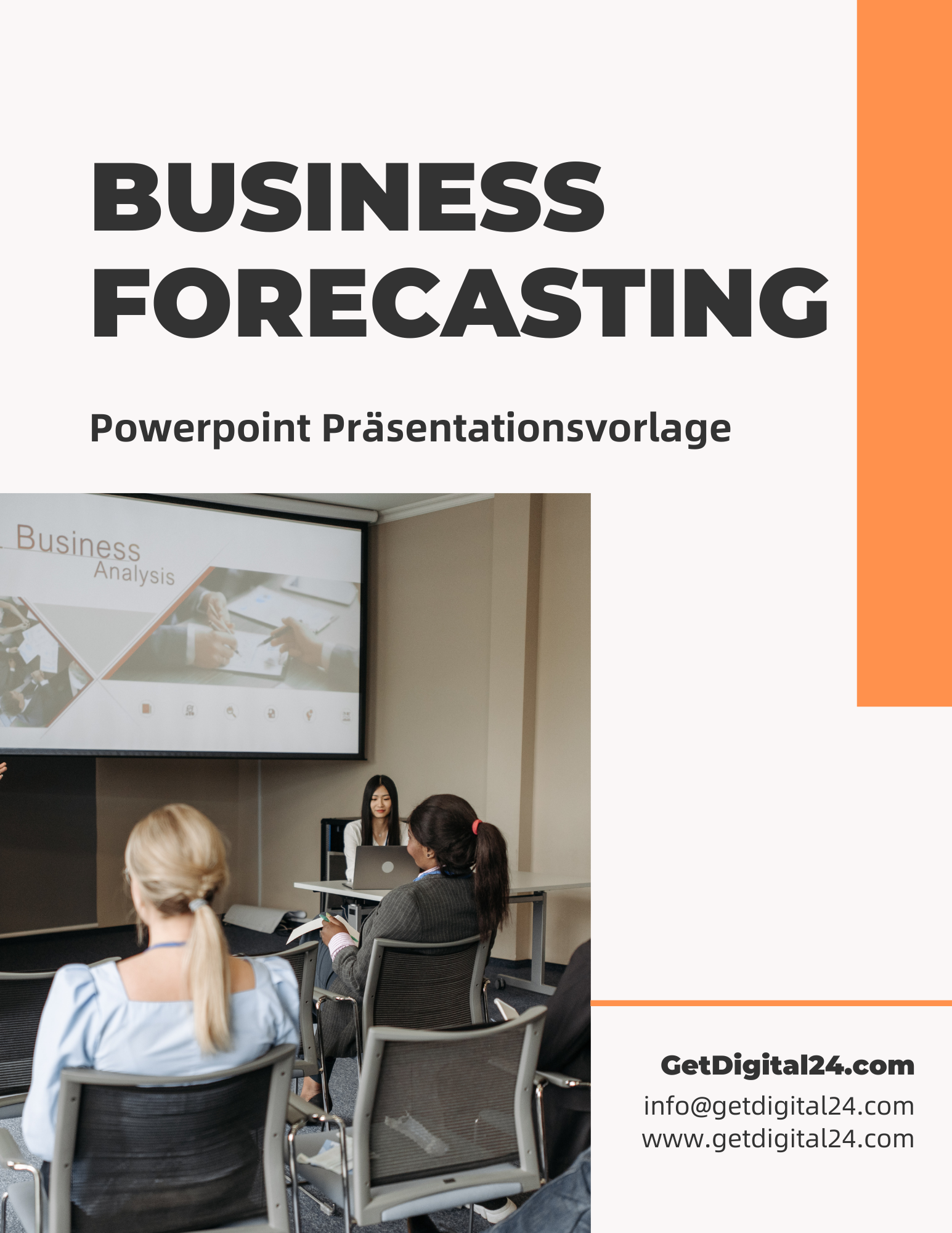 BUSINESS FORECASTING

Powerpoint Präsentationsvorlage

Business
Analysis

GetDigital24.com
info@getdigital24.com
www.getdigital24.com